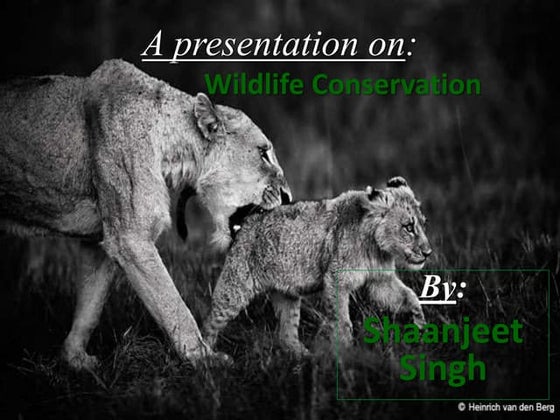 A presentation on:

Wildlife Conservation

By:

Shaanjeet Singh

© Heinrich van den Berg